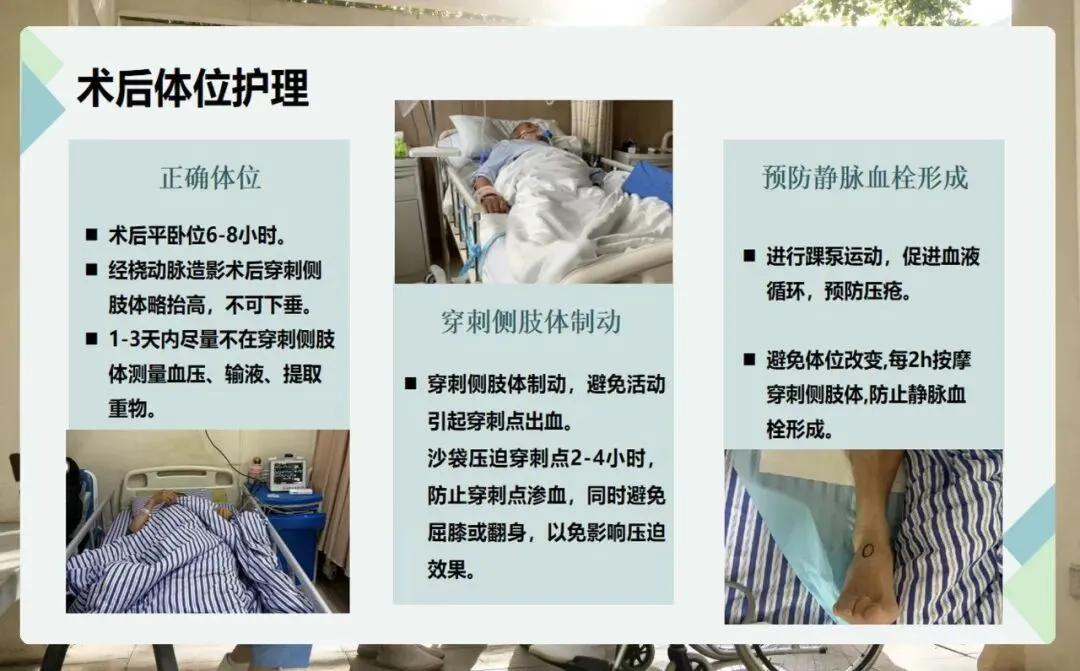 术后体位护理

正确体位

■ 术后平卧位6-8小时。

■ 经桡动脉造影术后穿刺侧肢体略抬高，不可下垂。

■ 1-3天内尽量不在穿刺侧肢体测量血压、输液、提取重物。

穿刺侧肢体制动

■ 穿刺侧肢体制动，避免活动引起穿刺点出血。
沙袋压迫穿刺点2-4小时，防止穿刺点渗血，同时避免屈膝或翻身，以免影响压迫效果。

预防静脉血栓形成

■ 进行踝泵运动，促进血液循环，预防压疮。

■ 避免体位改变,每2h按摩穿刺侧肢体,防止静脉血栓形成。